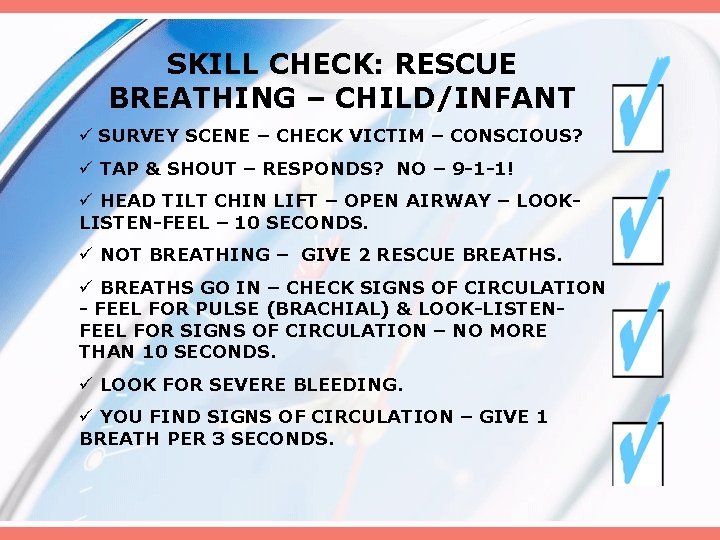 SKILL CHECK: RESCUE BREATHING – CHILD/INFANT

✓ SURVEY SCENE – CHECK VICTIM – CONSCIOUS?

✓ TAP & SHOUT – RESPONDS? NO – 9-1-1!

✓ HEAD TILT CHIN LIFT – OPEN AIRWAY – LOOK-LISTEN-FEEL – 10 SECONDS.

✓ NOT BREATHING – GIVE 2 RESCUE BREATHS.

✓ BREATHS GO IN – CHECK SIGNS OF CIRCULATION - FEEL FOR PULSE (BRACHIAL) & LOOK-LISTEN-FEEL FOR SIGNS OF CIRCULATION – NO MORE THAN 10 SECONDS.

✓ LOOK FOR SEVERE BLEEDING.

✓ YOU FIND SIGNS OF CIRCULATION – GIVE 1 BREATH PER 3 SECONDS.